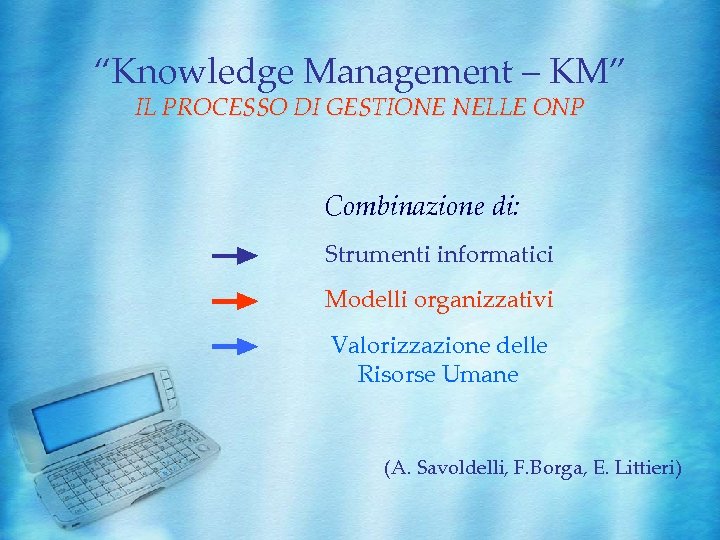 "Knowledge Management – KM"
IL PROCESSO DI GESTIONE NELLE ONP

Combinazione di:

Strumenti informatici

Modelli organizzativi

Valorizzazione delle Risorse Umane

(A. Savoldelli, F.Borga, E. Littieri)